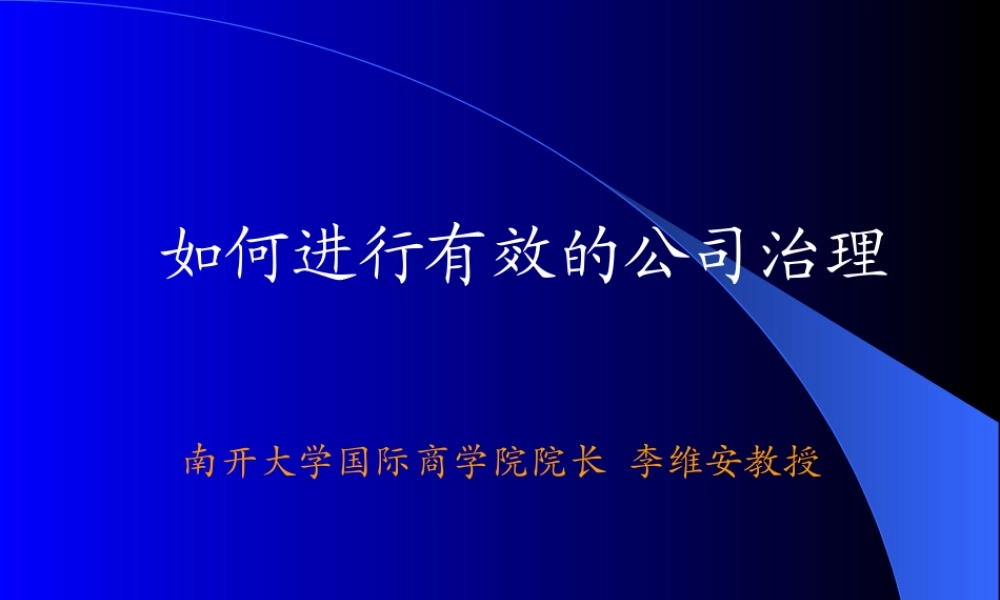 如何进行有效的公司治理

南开大学国际商学院院长 李维安教授